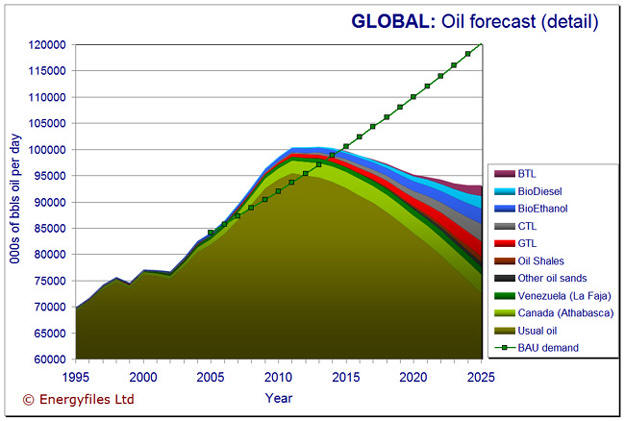 GLOBAL: Oil forecast (detail)

000s of bbls oil per day

120000
115000
110000
105000
100000
95000
90000
85000
80000
75000
70000
65000
60000

1995 2000 2005 2010 2015 2020 2025

Year

BTL
BioDiesel
BioEthanol
CTL
GTL
Oil Shales
Other oil sands
Venezuela (La Faja)
Canada (Athabasca)
Usual oil
BAU demand

© Energyfiles Ltd